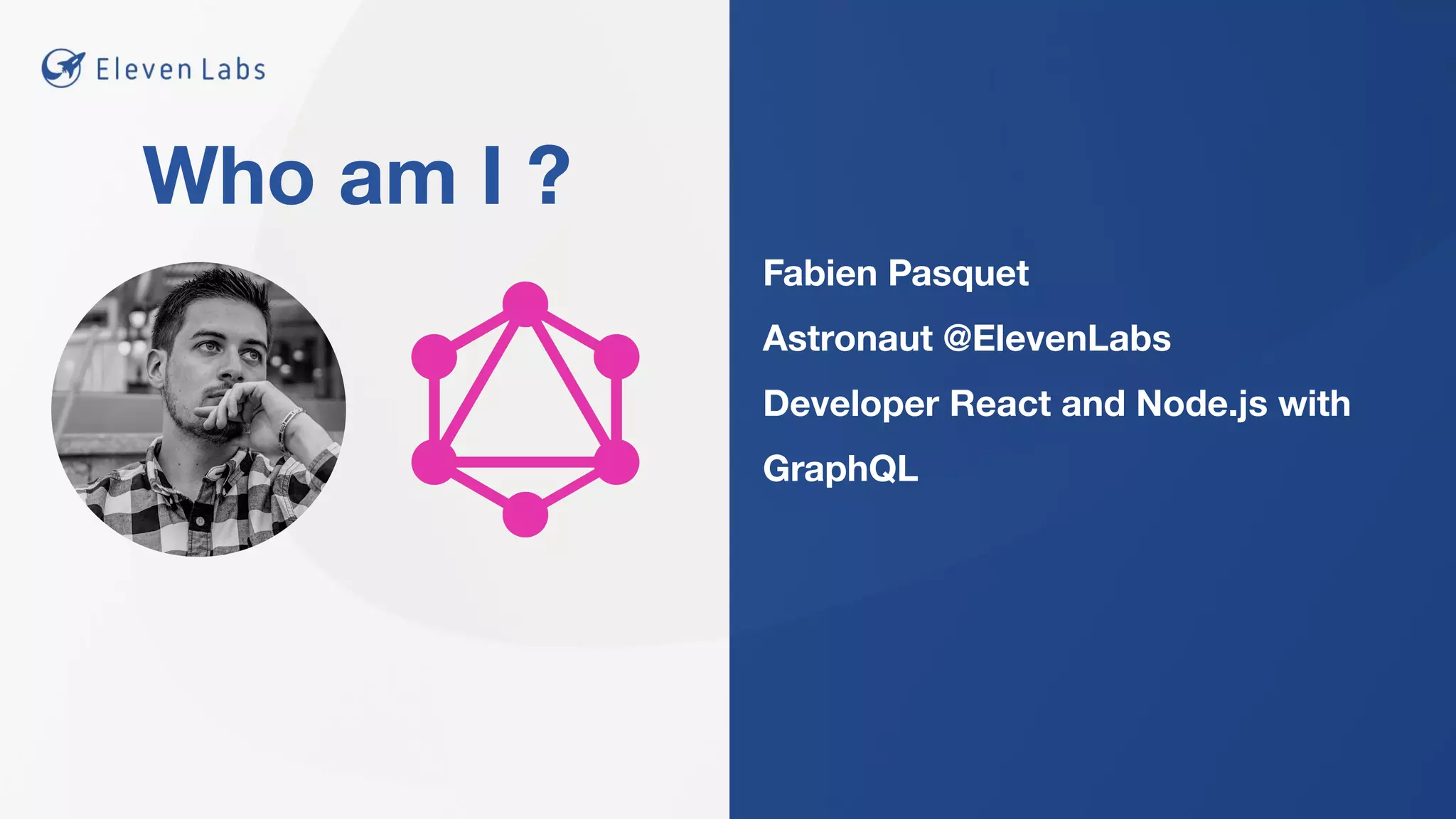 Eleven Labs

Who am I ?

Fabien Pasquet

Astronaut @ElevenLabs

Developer React and Node.js with GraphQL